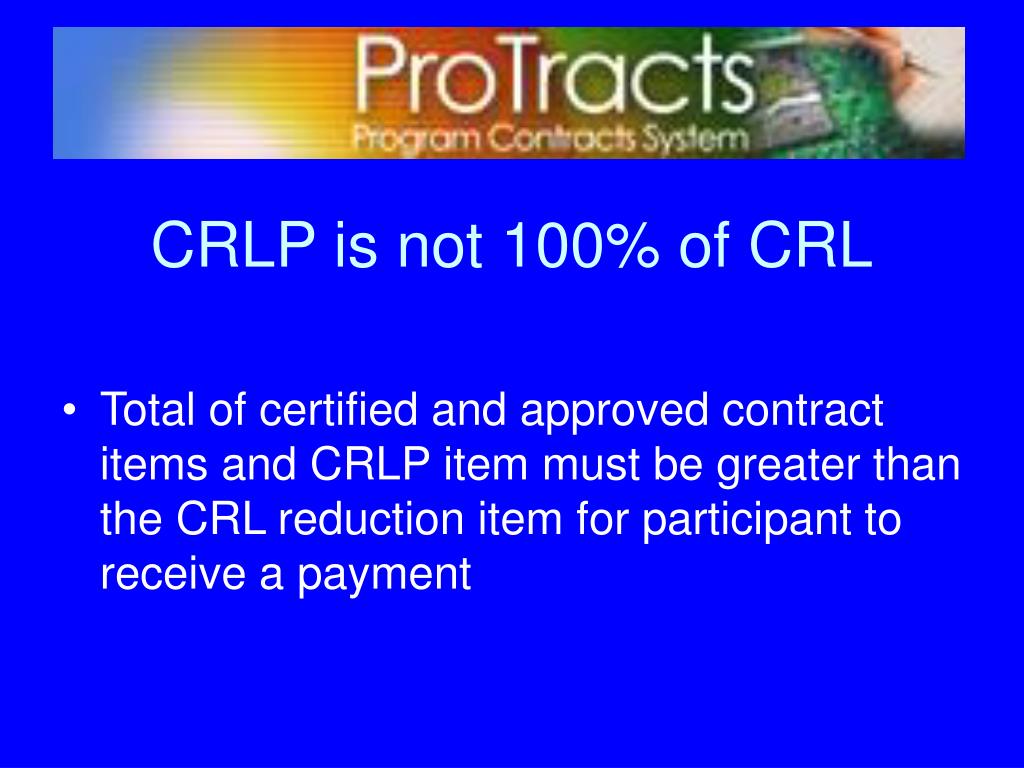 ProTracts
Program Contracts System

CRLP is not 100% of CRL

• Total of certified and approved contract items and CRLP item must be greater than the CRL reduction item for participant to receive a payment